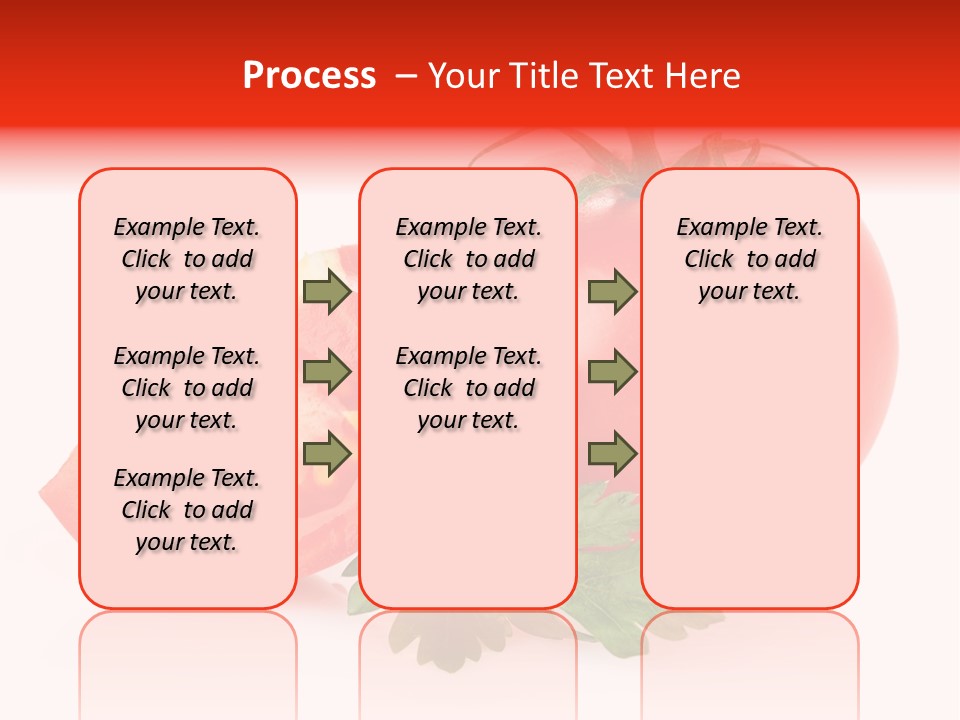 Process – Your Title Text Here

Example Text. Click to add your text.

Example Text. Click to add your text.

Example Text. Click to add your text.

Example Text. Click to add your text.

Example Text. Click to add your text.

Example Text. Click to add your text.